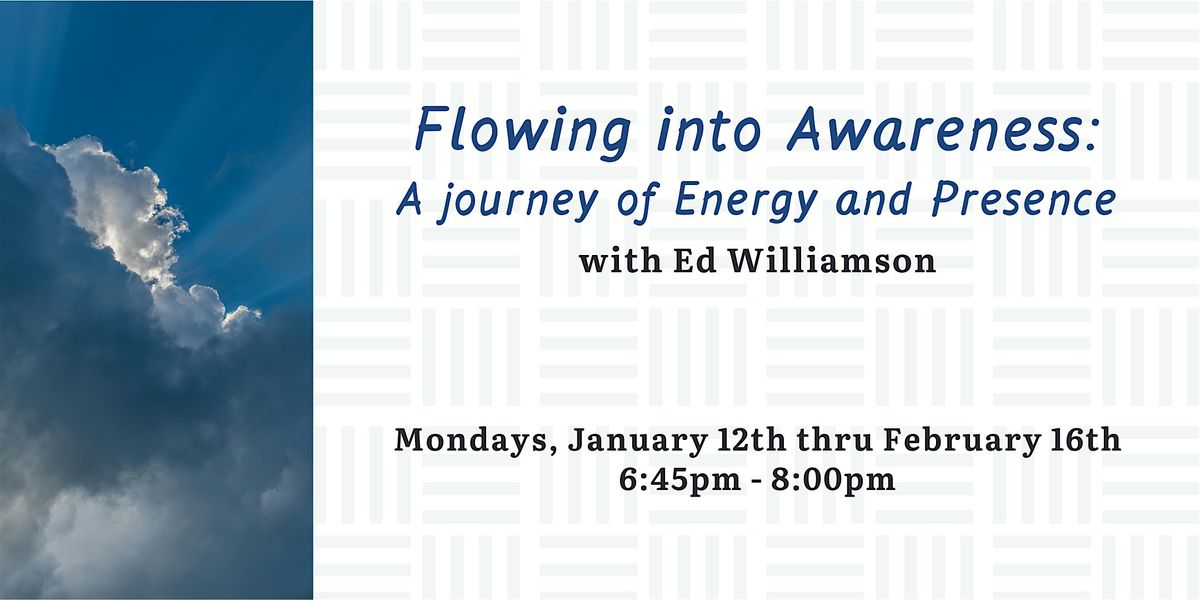 Flowing into Awareness:
A journey of Energy and Presence
with Ed Williamson

Mondays, January 12th thru February 16th
6:45pm - 8:00pm